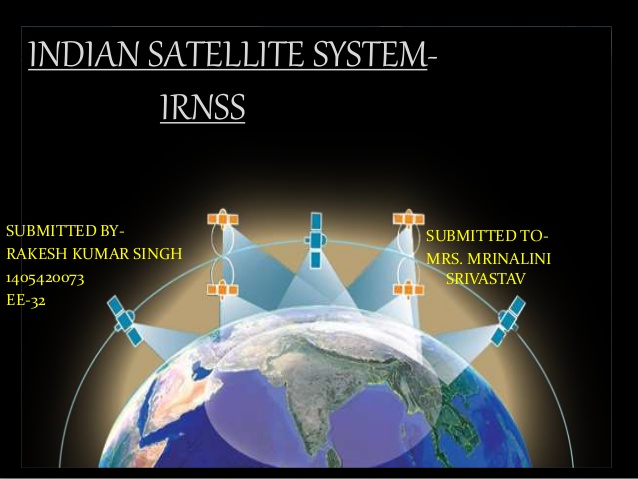 INDIAN SATELLITE SYSTEM-
IRNSS

SUBMITTED BY-
RAKESH KUMAR SINGH
1405420073
EE-32

SUBMITTED TO-
MRS. MRINALINI SRIVASTAV